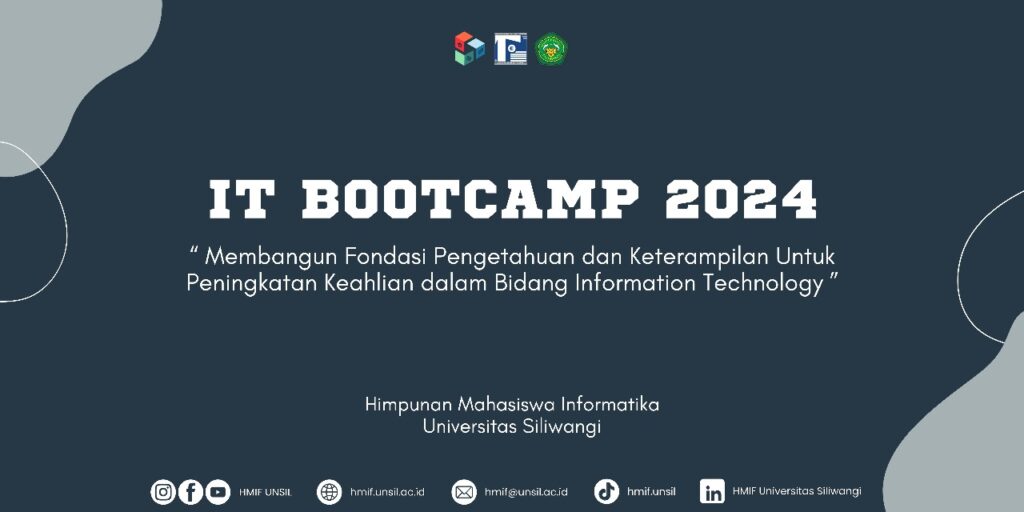 IT BOOTCAMP 2024

" Membangun Fondasi Pengetahuan dan Keterampilan Untuk Peningkatan Keahlian dalam Bidang Information Technology "

Himpunan Mahasiswa Informatika
Universitas Siliwangi

HMIF UNSIL hmif.unsil.ac.id hmif@unsil.ac.id hmif.unsil HMIF Universitas Siliwangi